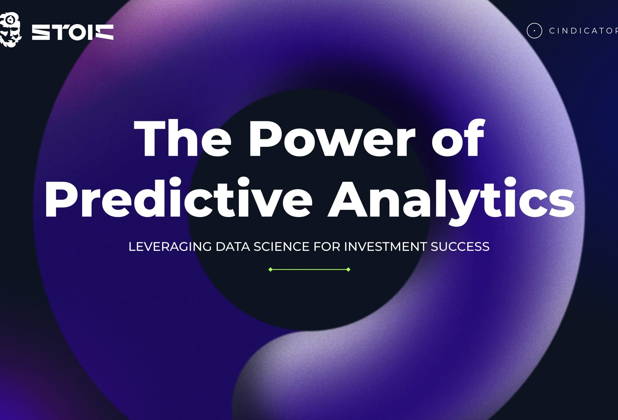 STOIC

CINDICATOR

The Power of Predictive Analytics

LEVERAGING DATA SCIENCE FOR INVESTMENT SUCCESS